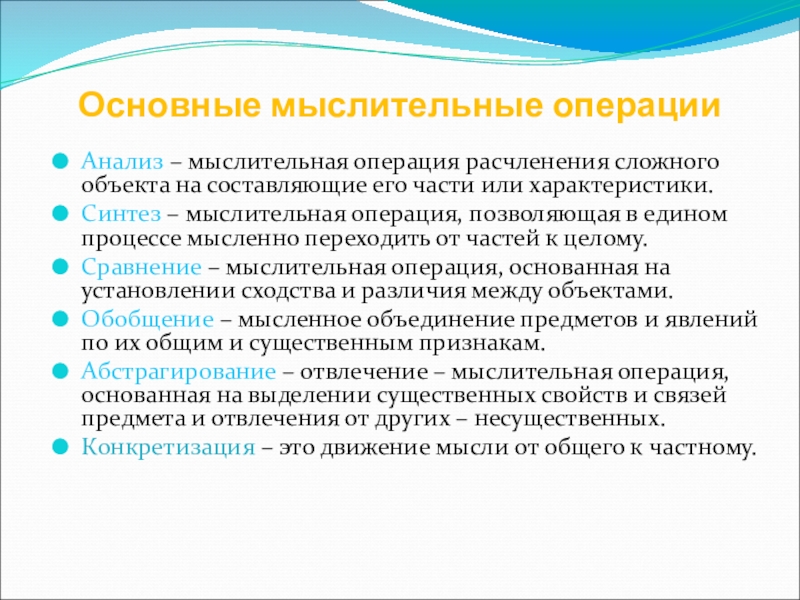 Основные мыслительные операции

Анализ – мыслительная операция расчленения сложного объекта на составляющие его части или характеристики.

Синтез – мыслительная операция, позволяющая в едином процессе мысленно переходить от частей к целому.

Сравнение – мыслительная операция, основанная на установлении сходства и различия между объектами.

Обобщение – мысленное объединение предметов и явлений по их общим и существенным признакам.

Абстрагирование – отвлечение – мыслительная операция, основанная на выделении существенных свойств и связей предмета и отвлечения от других – несущественных.

Конкретизация – это движение мысли от общего к частному.